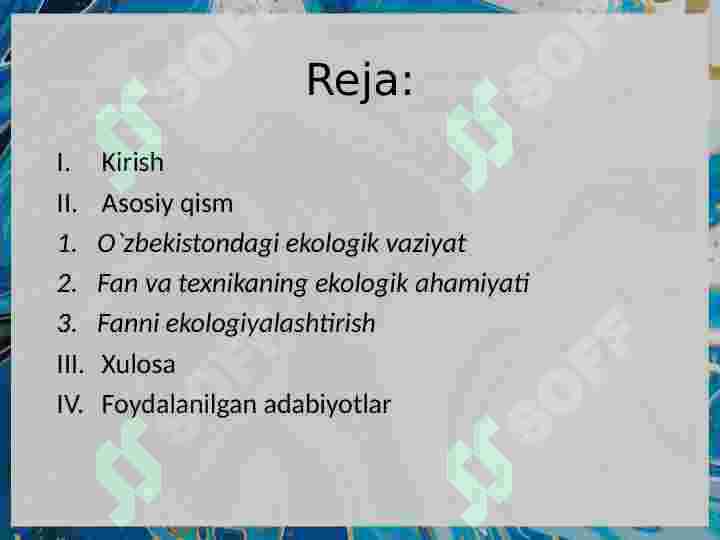 Reja:

I. Kirish
II. Asosiy qism
1. O`zbekistondagi ekologik vaziyat
2. Fan va texnikaning ekologik ahamiyati
3. Fanni ekologiyalashtirish
III. Xulosa
IV. Foydalanilgan adabiyotlar

SOFF SOFF SOFF SOFF